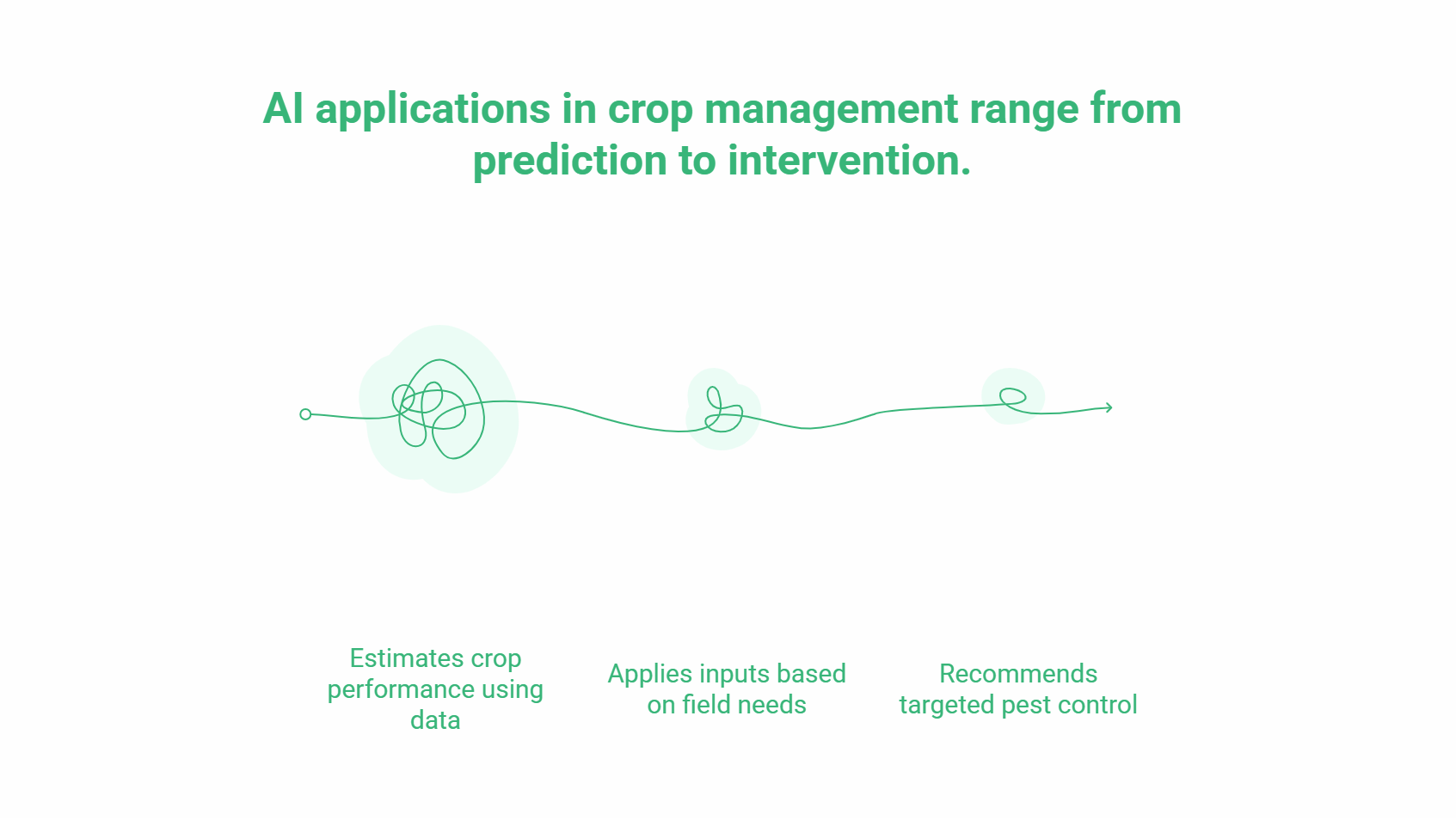 AI applications in crop management range from prediction to intervention.

Estimates crop performance using data

Applies inputs based on field needs

Recommends targeted pest control